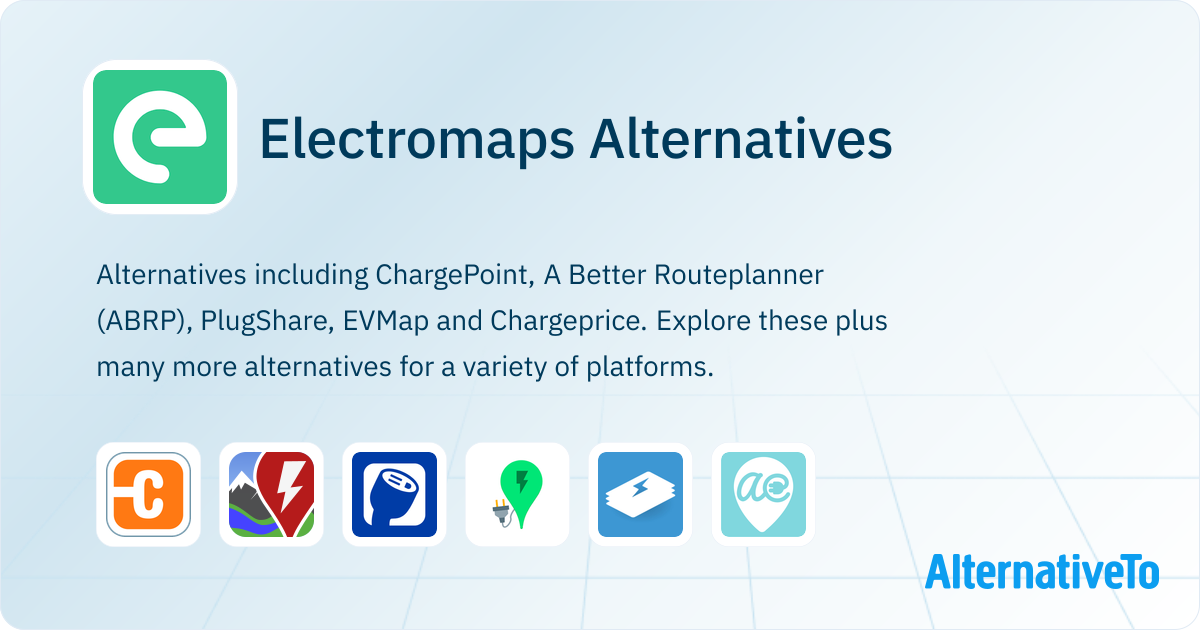 Electromaps Alternatives

Alternatives including ChargePoint, A Better Routeplanner (ABRP), PlugShare, EVMap and Chargeprice. Explore these plus many more alternatives for a variety of platforms.

AlternativeTo